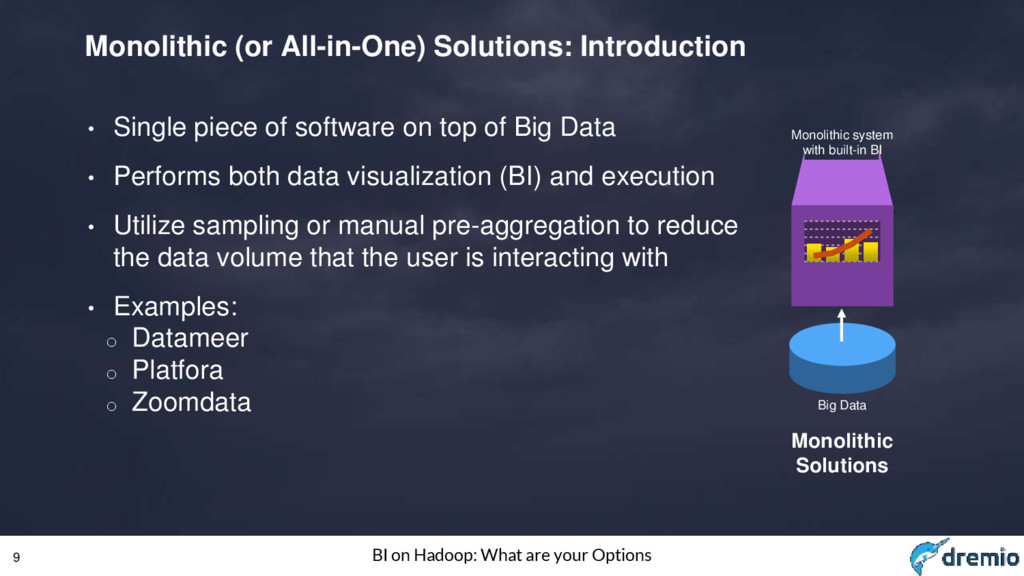 Monolithic (or All-in-One) Solutions: Introduction

• Single piece of software on top of Big Data

• Performs both data visualization (BI) and execution

• Utilize sampling or manual pre-aggregation to reduce the data volume that the user is interacting with

• Examples:
o Datameer
o Platfora
o Zoomdata

Monolithic system with built-in BI

Big Data

Monolithic Solutions

9

BI on Hadoop: What are your Options

dremio